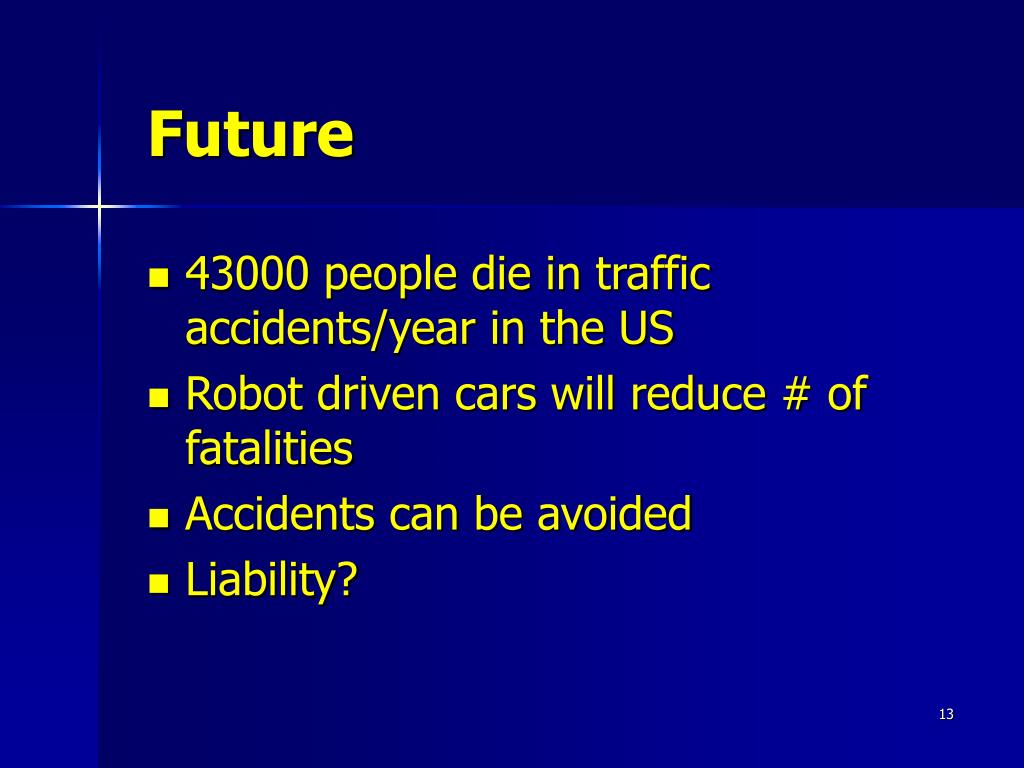 Future

- 43000 people die in traffic accidents/year in the US
- Robot driven cars will reduce # of fatalities
- Accidents can be avoided
- Liability?

13